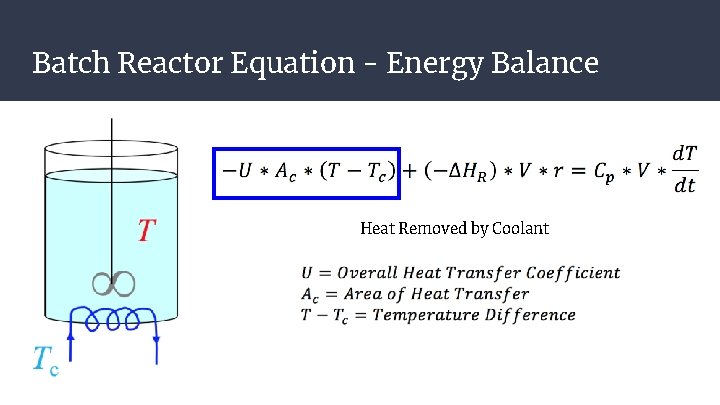 Batch Reactor Equation - Energy Balance

$T$

$T_c$

$-U * A_c * (T - T_c) + (-\Delta H_R) * V * r = C_p * V * \frac{dT}{dt}$

Heat Removed by Coolant

$U = Overall\ Heat\ Transfer\ Coefficient$
$A_c = Area\ of\ Heat\ Transfer$
$T - T_c = Temperature\ Difference$